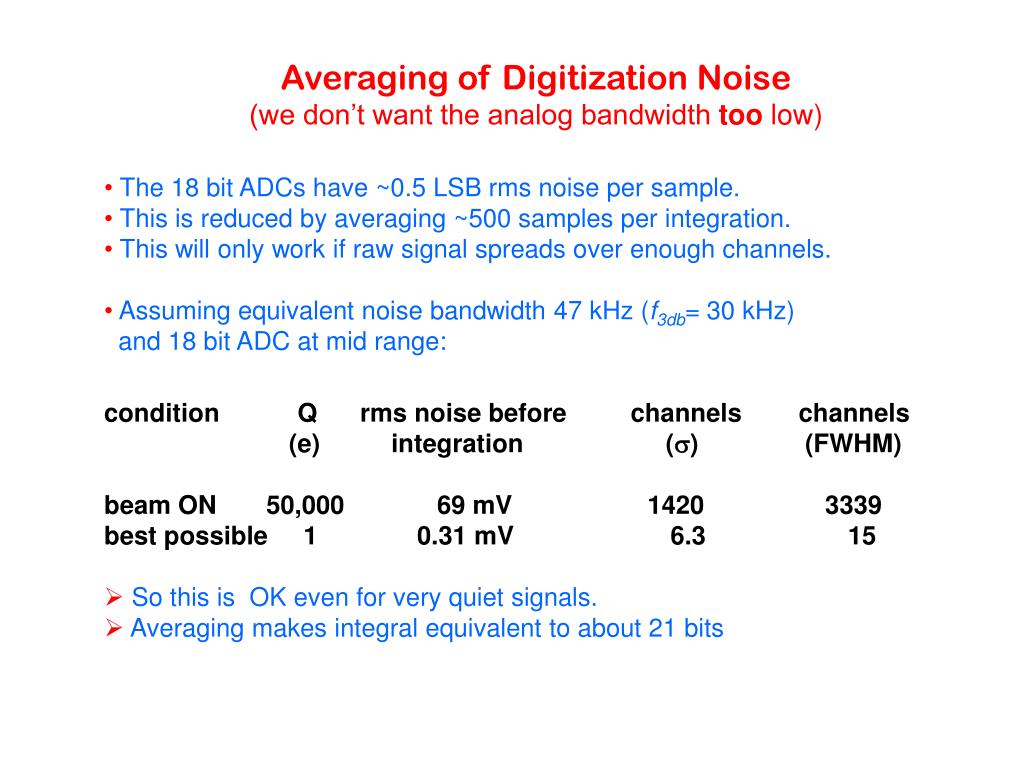 Averaging of Digitization Noise
(we don't want the analog bandwidth too low)

• The 18 bit ADCs have ~0.5 LSB rms noise per sample.
• This is reduced by averaging ~500 samples per integration.
• This will only work if raw signal spreads over enough channels.

• Assuming equivalent noise bandwidth 47 kHz ($f_{3db}$= 30 kHz) and 18 bit ADC at mid range:

| condition | Q (e) | rms noise before integration | channels ($\sigma$) | channels (FWHM) |
|---|---|---|---|---|
| beam ON | 50,000 | 69 mV | 1420 | 3339 |
| best possible | 1 | 0.31 mV | 6.3 | 15 |

➢ So this is OK even for very quiet signals.
➢ Averaging makes integral equivalent to about 21 bits